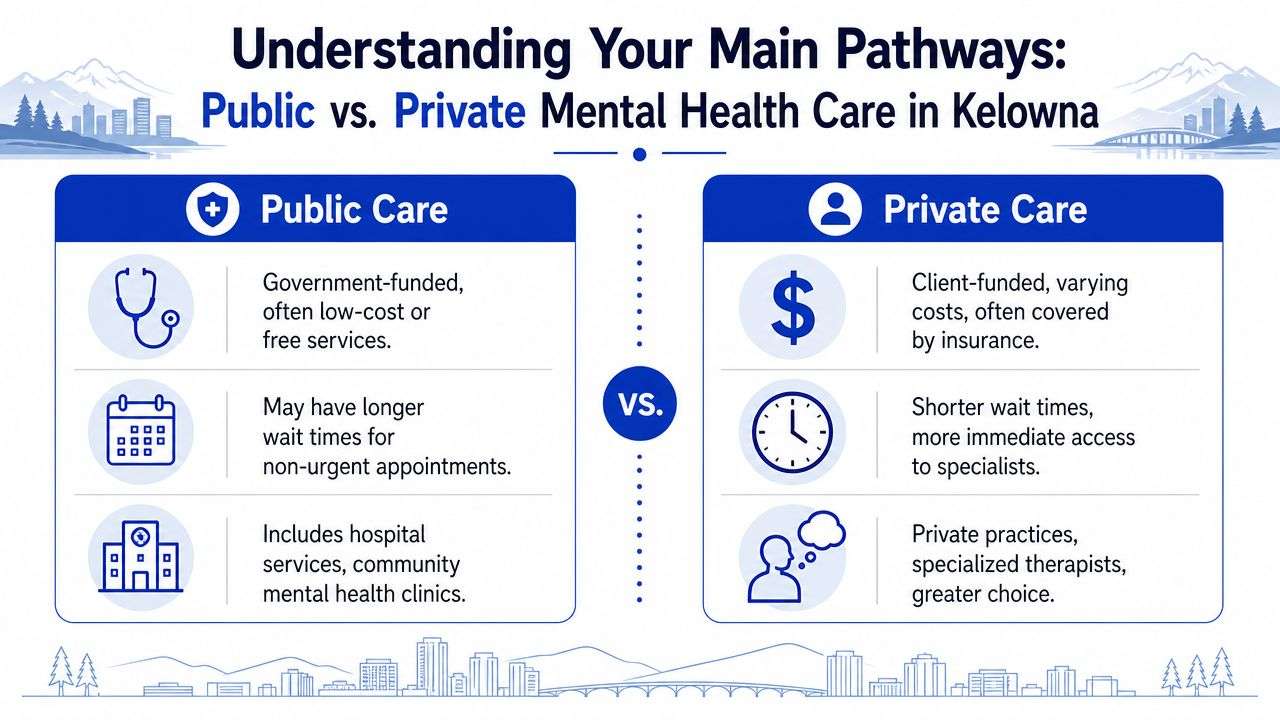 Understanding Your Main Pathways:
Public vs. Private Mental Health Care in Kelowna

Public Care

Government-funded, often low-cost or free services.

May have longer wait times for non-urgent appointments.

Includes hospital services, community mental health clinics.

VS.

Private Care

$

Client-funded, varying costs, often covered by insurance.

Shorter wait times, more immediate access to specialists.

Private practices, specialized therapists, greater choice.